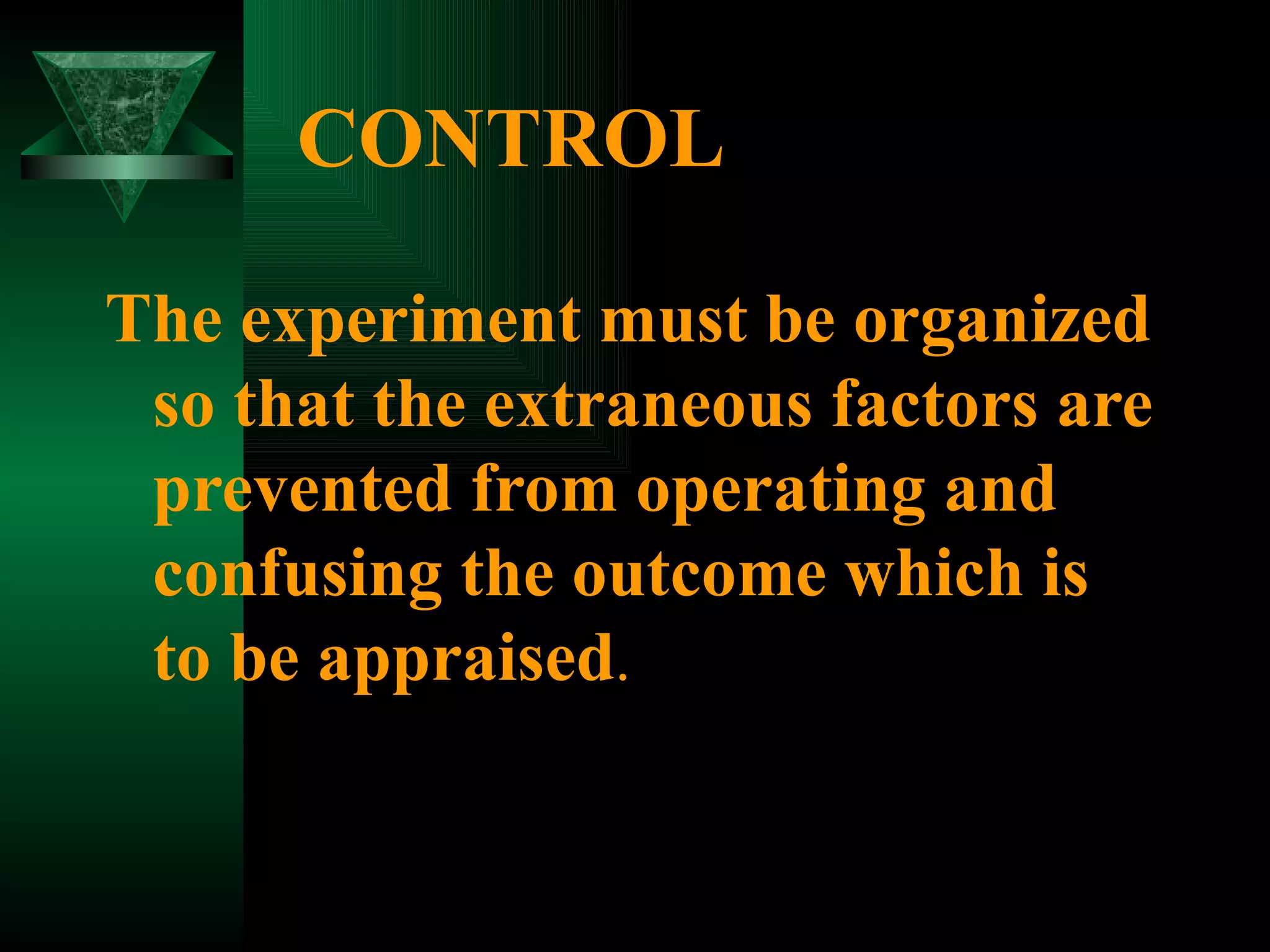 CONTROL

The experiment must be organized so that the extraneous factors are prevented from operating and confusing the outcome which is to be appraised.